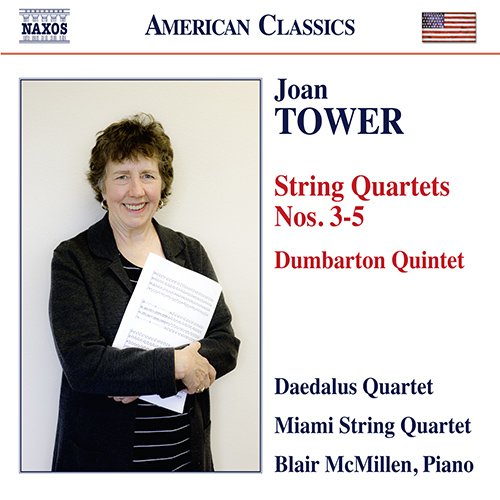 NAXOS

AMERICAN CLASSICS

Joan
TOWER

String Quartets
Nos. 3-5

Dumbarton Quintet

Daedalus Quartet

Miami String Quartet

Blair McMillen, Piano